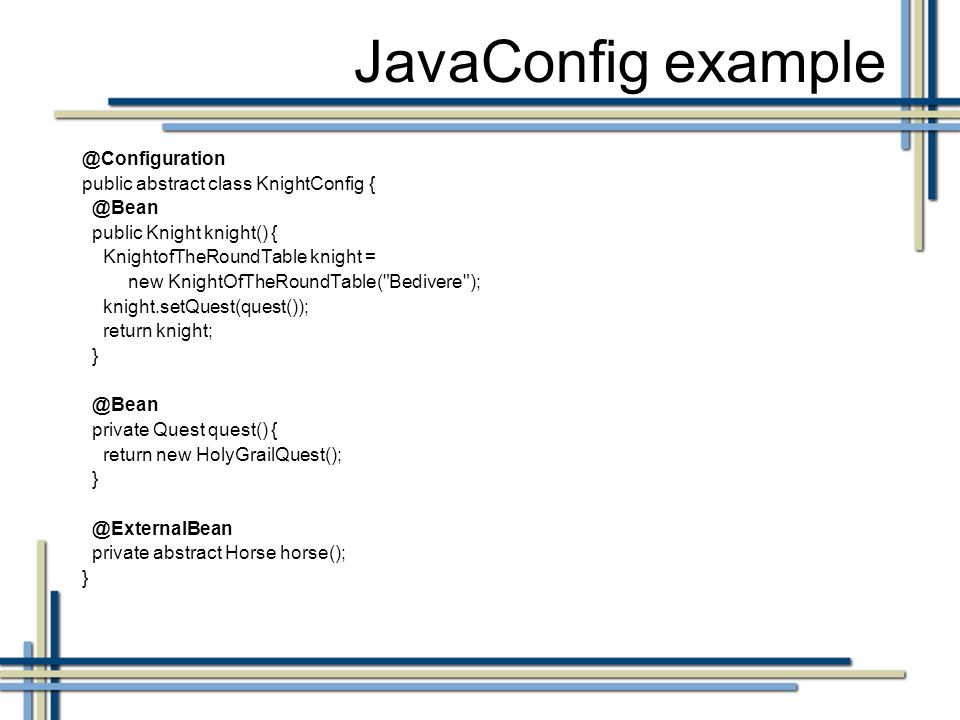 JavaConfig example

@Configuration
public abstract class KnightConfig {
  @Bean
  public Knight knight() {
    KnightofTheRoundTable knight =
        new KnightOfTheRoundTable("Bedivere");
    knight.setQuest(quest());
    return knight;
  }

  @Bean
  private Quest quest() {
    return new HolyGrailQuest();
  }

  @ExternalBean
  private abstract Horse horse();
}